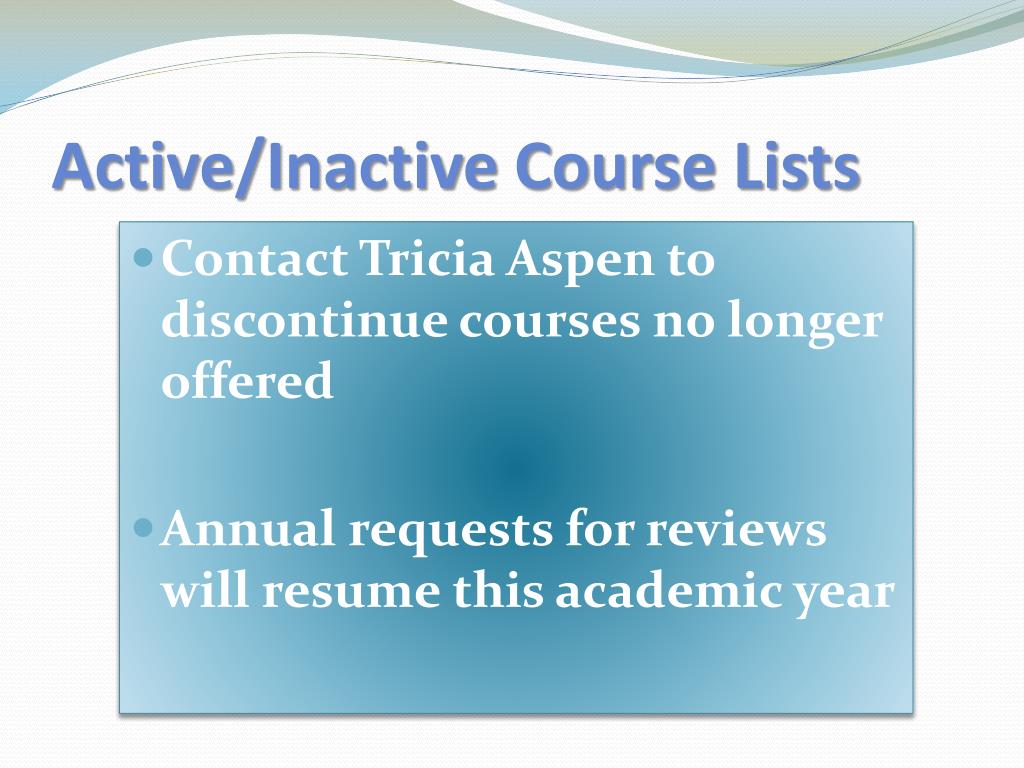 Active/Inactive Course Lists

Contact Tricia Aspen to discontinue courses no longer offered

Annual requests for reviews will resume this academic year